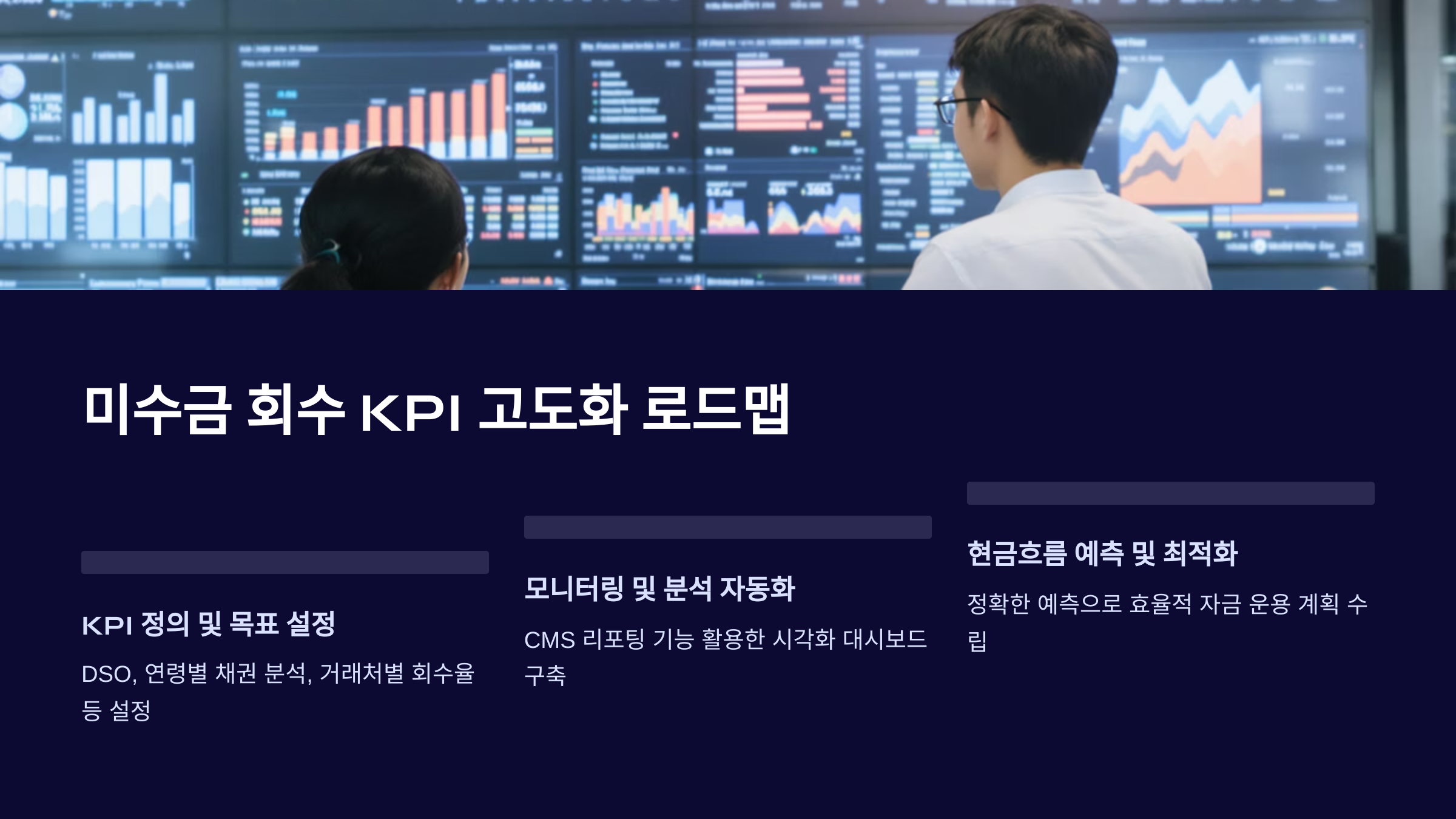 미수금 회수 KPI 고도화 로드맵

KPI 정의 및 목표 설정

DSO, 연령별 채권 분석, 거래처별 회수율 등 설정

모니터링 및 분석 자동화

CMS 리포팅 기능 활용한 시각화 대시보드 구축

현금흐름 예측 및 최적화

정확한 예측으로 효율적 자금 운용 계획 수립